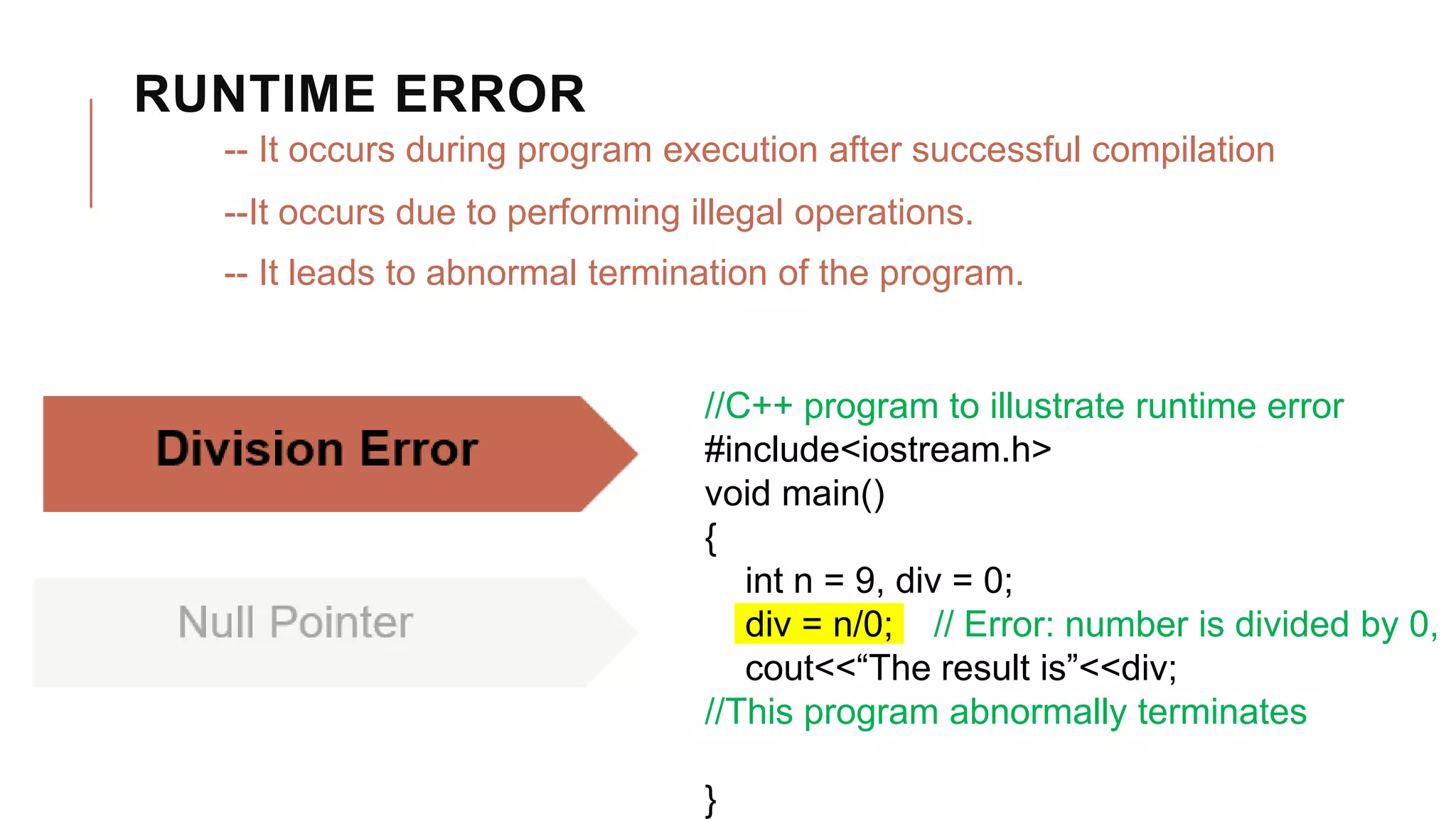 RUNTIME ERROR

-- It occurs during program execution after successful compilation

--It occurs due to performing illegal operations.

-- It leads to abnormal termination of the program.

Division Error

Null Pointer

//C++ program to illustrate runtime error
#include<iostream.h>
void main()
{
int n = 9, div = 0;
div = n/0; // Error: number is divided by 0,
cout<<“The result is”<<div;
//This program abnormally terminates

}